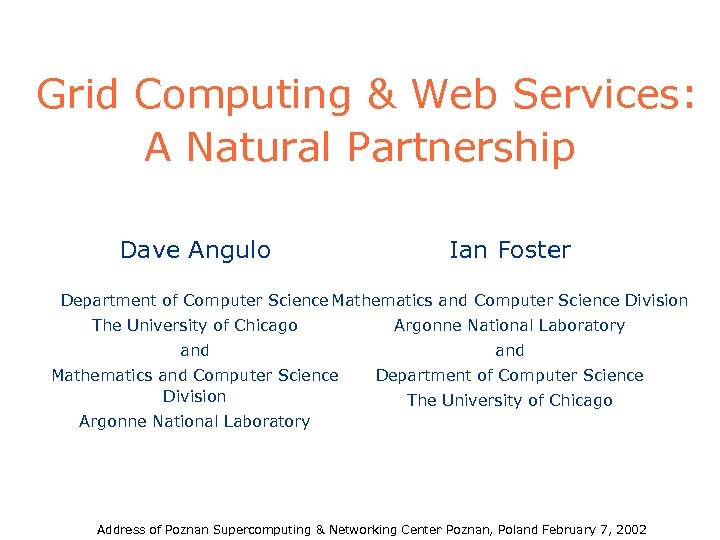 Grid Computing & Web Services: A Natural Partnership

Dave Angulo

Department of Computer Science
The University of Chicago
and
Mathematics and Computer Science Division
Argonne National Laboratory

Ian Foster

Mathematics and Computer Science Division
Argonne National Laboratory
and
Department of Computer Science
The University of Chicago

Address of Poznan Supercomputing & Networking Center Poznan, Poland February 7, 2002